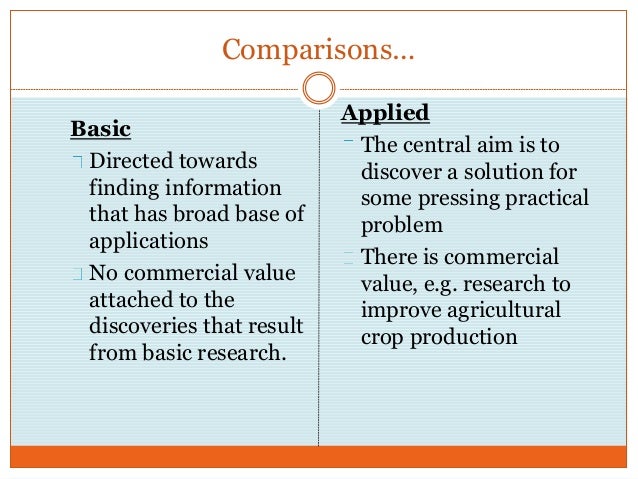 Comparisons…

Basic

Directed towards finding information that has broad base of applications

No commercial value attached to the discoveries that result from basic research.

Applied

The central aim is to discover a solution for some pressing practical problem

There is commercial value, e.g. research to improve agricultural crop production